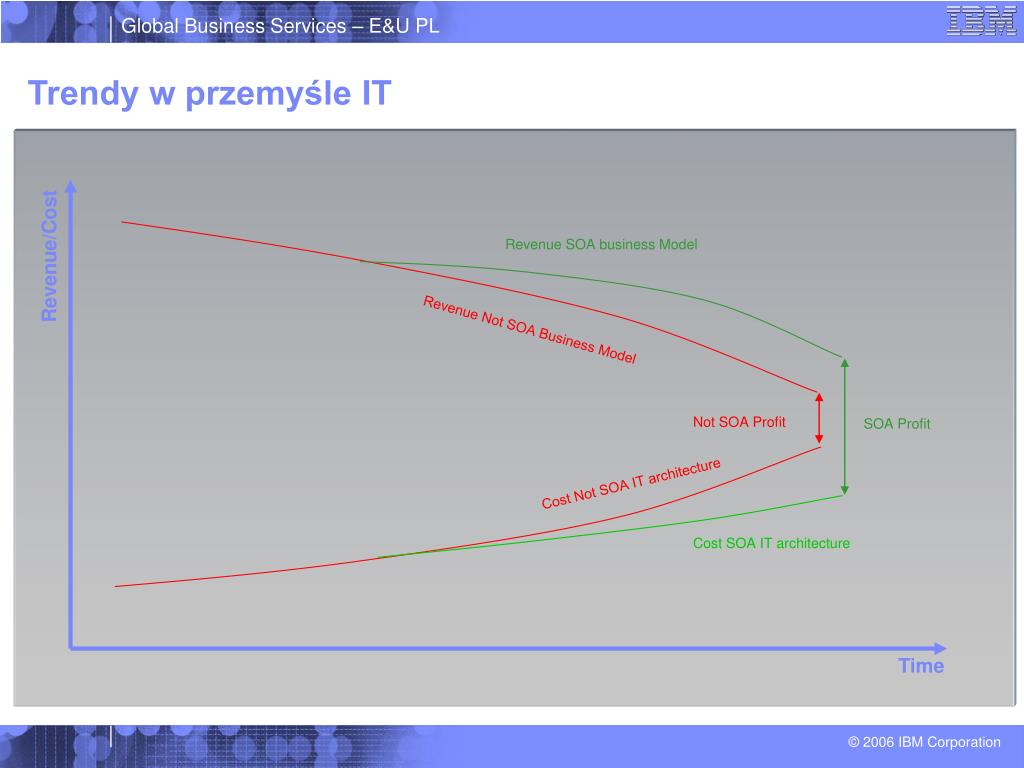 Global Business Services – E&U PL

IBM

Trendy w przemyśle IT

Revenue/Cost

Revenue SOA business Model

Revenue Not SOA Business Model

Not SOA Profit

SOA Profit

Cost Not SOA IT architecture

Cost SOA IT architecture

Time

© 2006 IBM Corporation